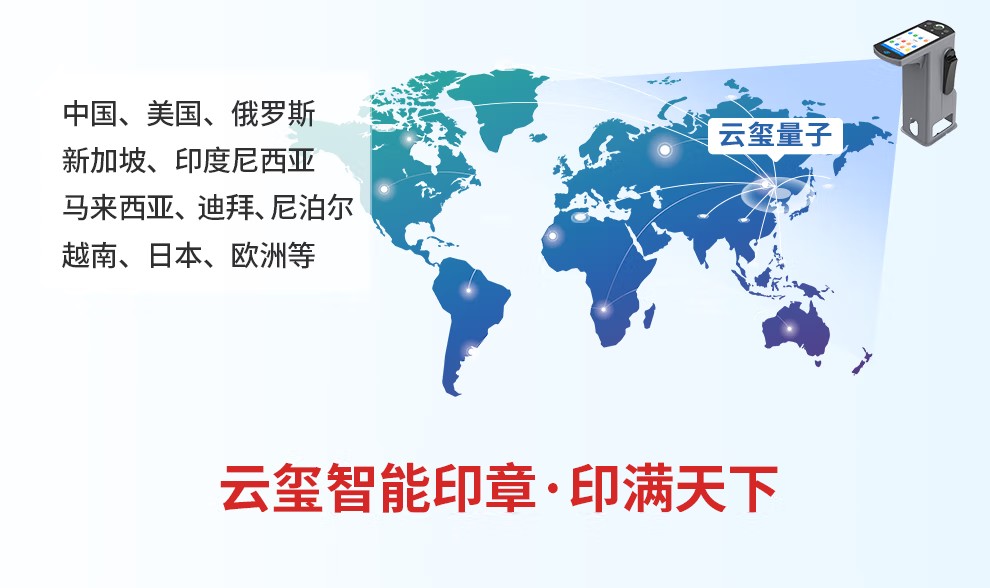 中国、美国、俄罗斯
新加坡、印度尼西亚
马来西亚、迪拜、尼泊尔
越南、日本、欧洲等

云玺量子

云玺智能印章·印满天下